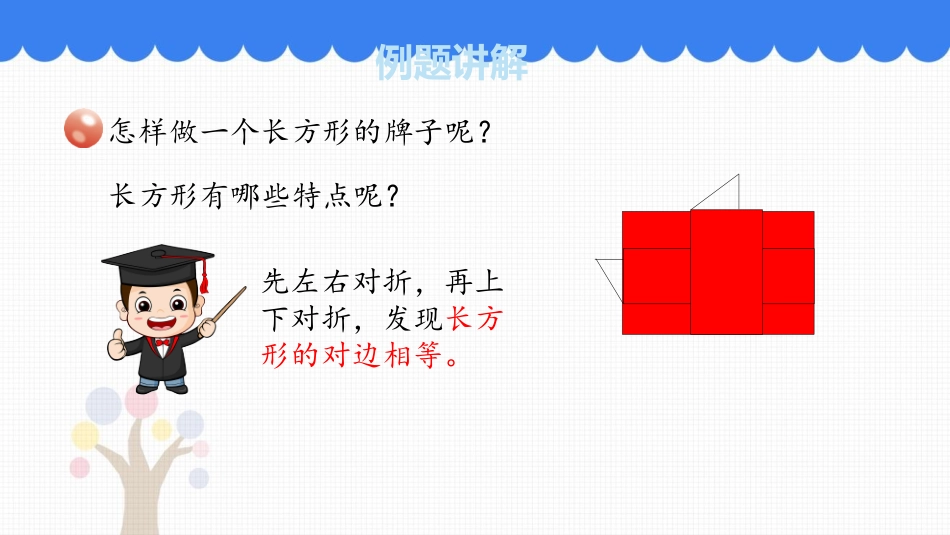 例题讲解

怎样做一个长方形的牌子呢？

长方形有哪些特点呢？

先左右对折，再上下对折，发现长方形的对边相等。